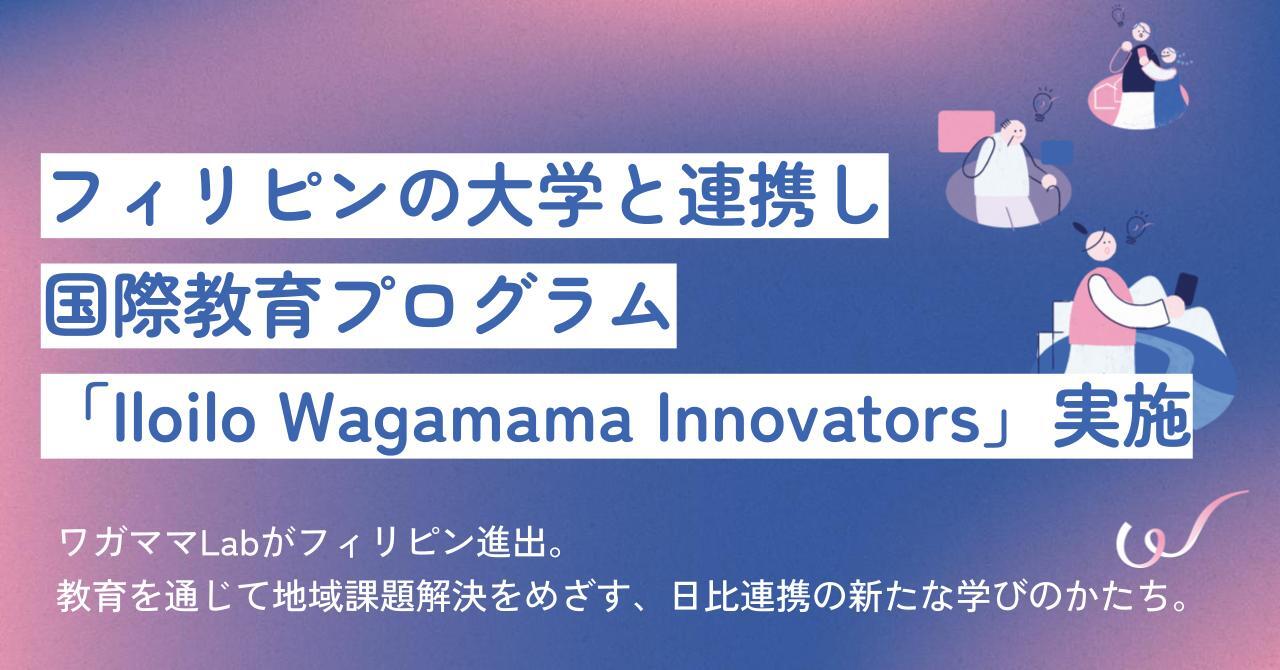 フィリピンの大学と連携し
国際教育プログラム
「Iloilo Wagamama Innovators」実施

ワガママLabがフィリピン進出。
教育を通じて地域課題解決をめざす、日比連携の新たな学びのかたち。